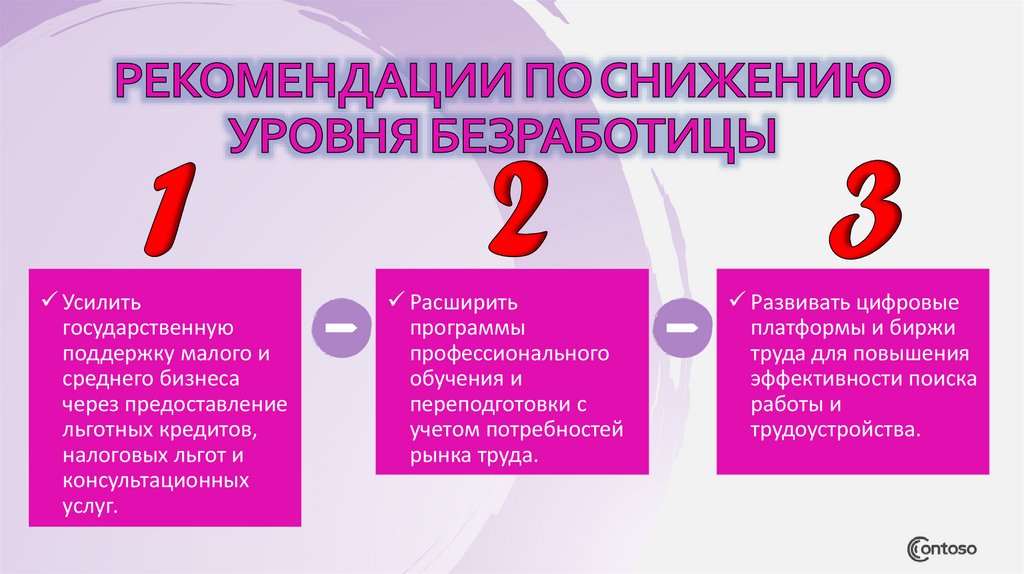 РЕКОМЕНДАЦИИ ПО СНИЖЕНИЮ УРОВНЯ БЕЗРАБОТИЦЫ

1

✓ Усилить государственную поддержку малого и среднего бизнеса через предоставление льготных кредитов, налоговых льгот и консультационных услуг.

2

✓ Расширить программы профессионального обучения и переподготовки с учетом потребностей рынка труда.

3

✓ Развивать цифровые платформы и биржи труда для повышения эффективности поиска работы и трудоустройства.

Contoso